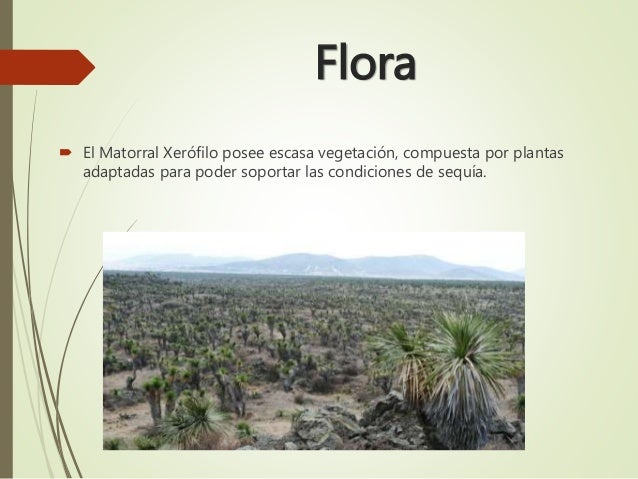 Flora

El Matorral Xerófilo posee escasa vegetación, compuesta por plantas adaptadas para poder soportar las condiciones de sequía.